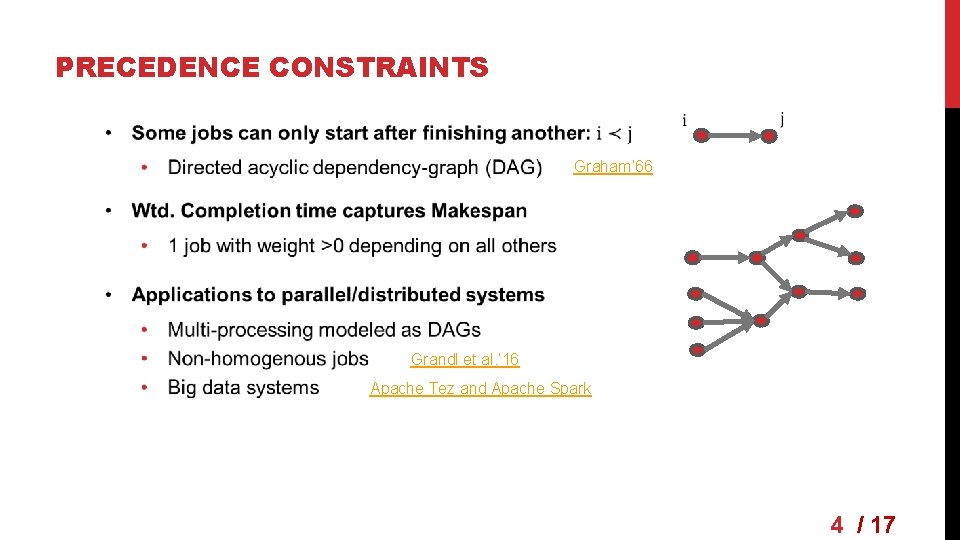 PRECEDENCE CONSTRAINTS

• Some jobs can only start after finishing another: $i \prec j$

  • Directed acyclic dependency-graph (DAG) Graham'66

• Wtd. Completion time captures Makespan

  • 1 job with weight >0 depending on all others

• Applications to parallel/distributed systems

  • Multi-processing modeled as DAGs
  • Non-homogenous jobs Grandl et al.'16
  • Big data systems Apache Tez and Apache Spark

i j

4 / 17